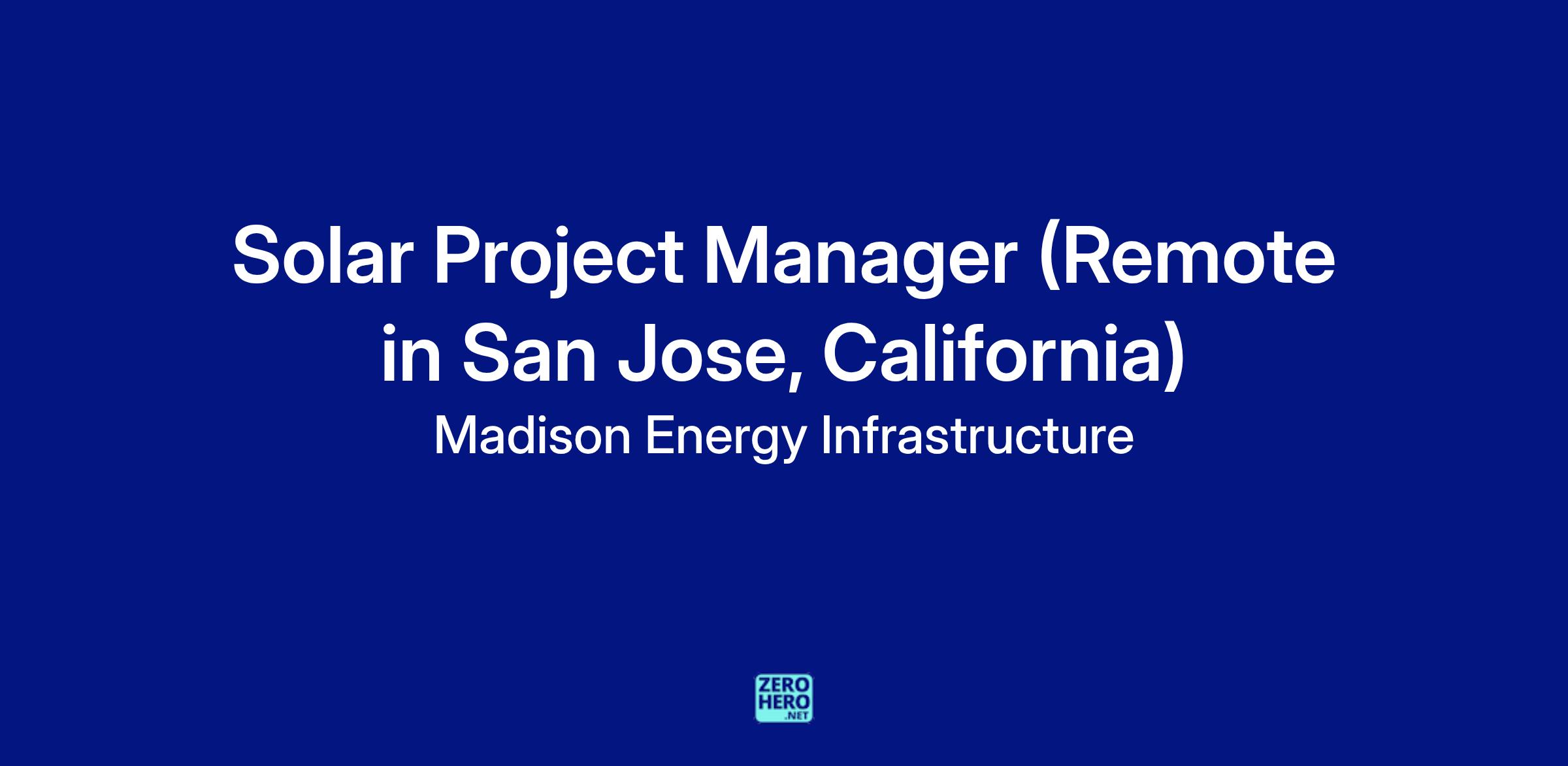 Solar Project Manager (Remote in San Jose, California)

Madison Energy Infrastructure

ZERO HERO .NET